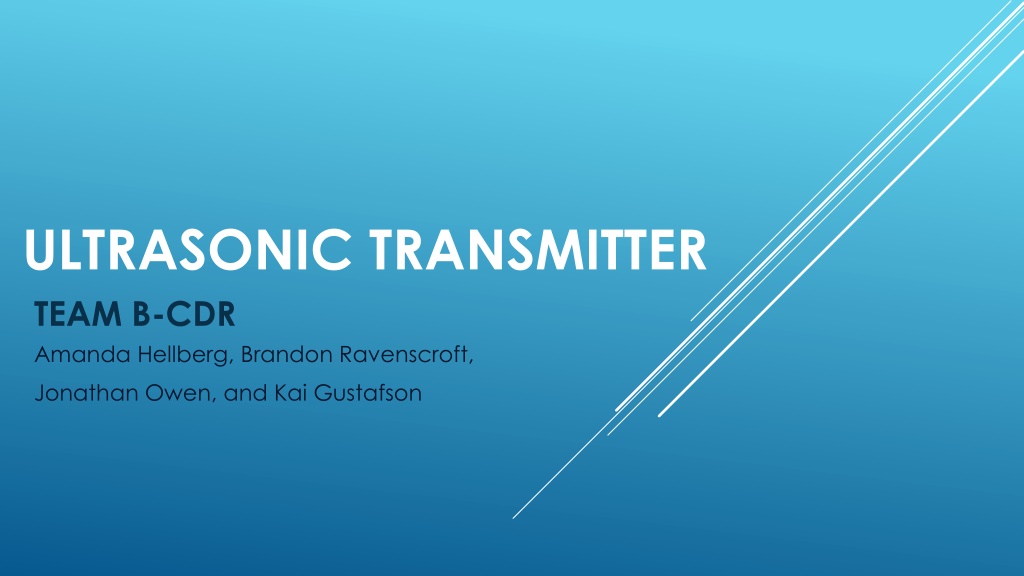 ULTRASONIC TRANSMITTER

TEAM B-CDR

Amanda Hellberg, Brandon Ravenscroft, Jonathan Owen, and Kai Gustafson